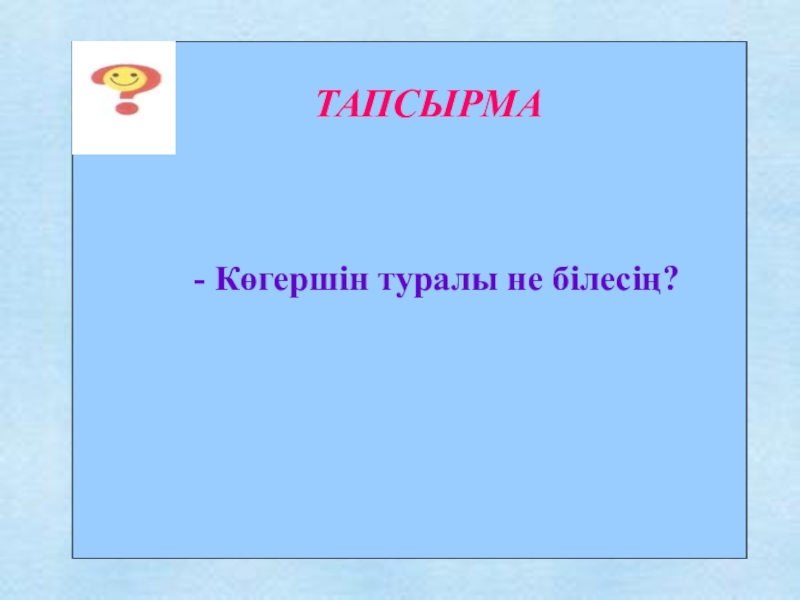 ТАПСЫРМА

- Көгершін туралы не білесің?